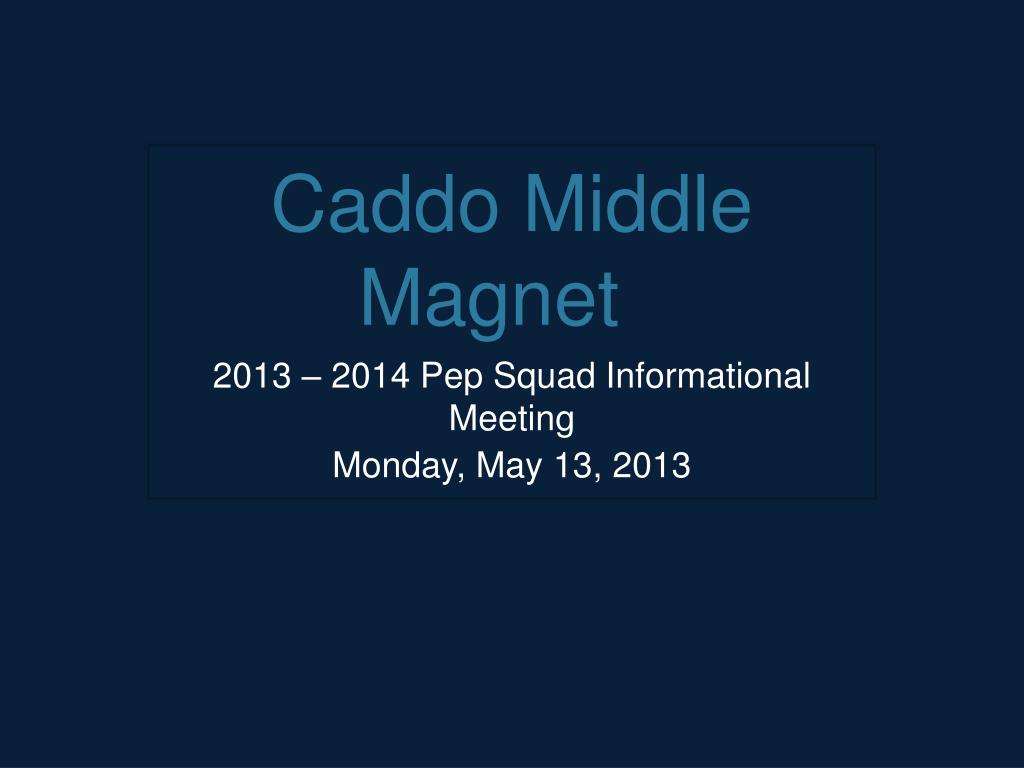 Caddo Middle Magnet

2013 – 2014 Pep Squad Informational Meeting

Monday, May 13, 2013